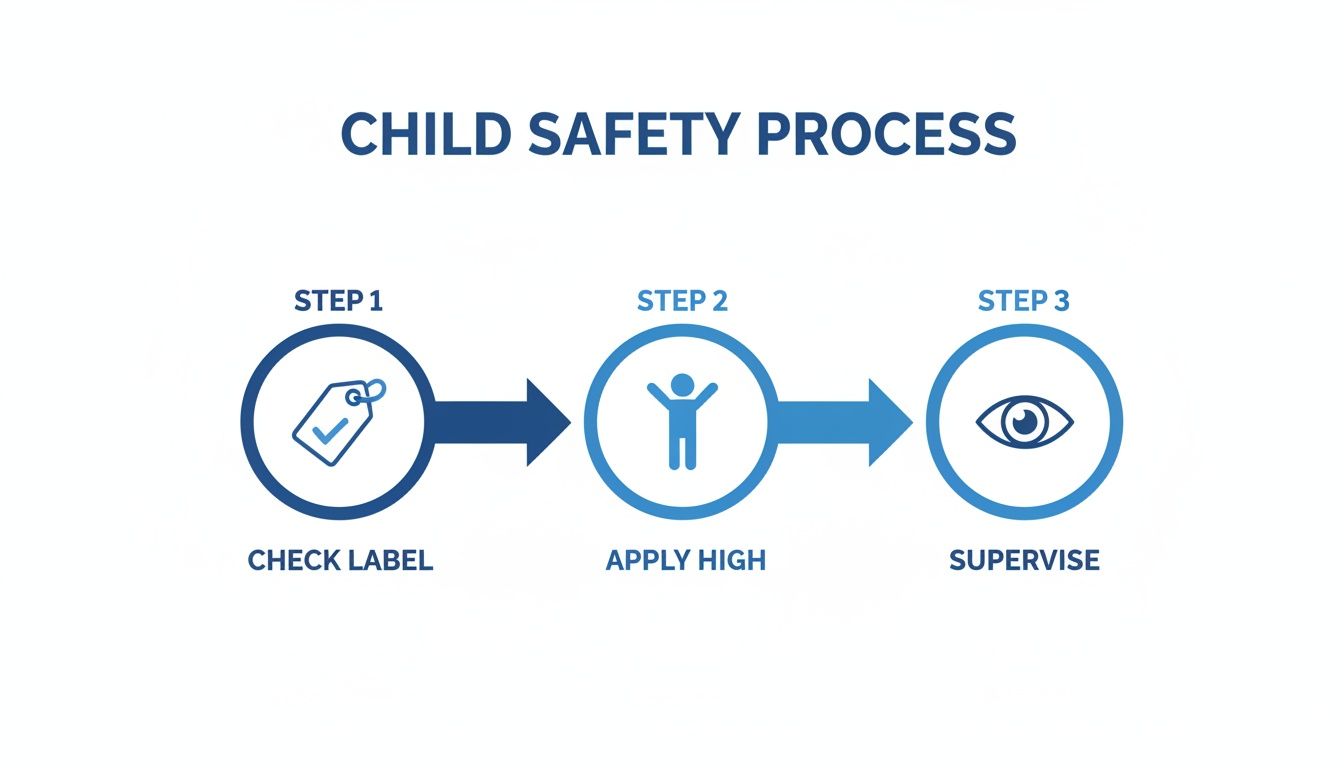 CHILD SAFETY PROCESS

STEP 1

CHECK LABEL

STEP 2

APPLY HIGH

STEP 3

SUPERVISE